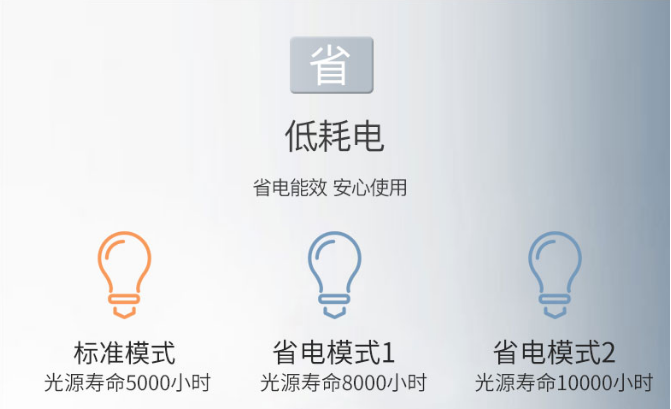 省

低耗电

省电能效 安心使用

标准模式
光源寿命5000小时

省电模式1
光源寿命8000小时

省电模式2
光源寿命10000小时